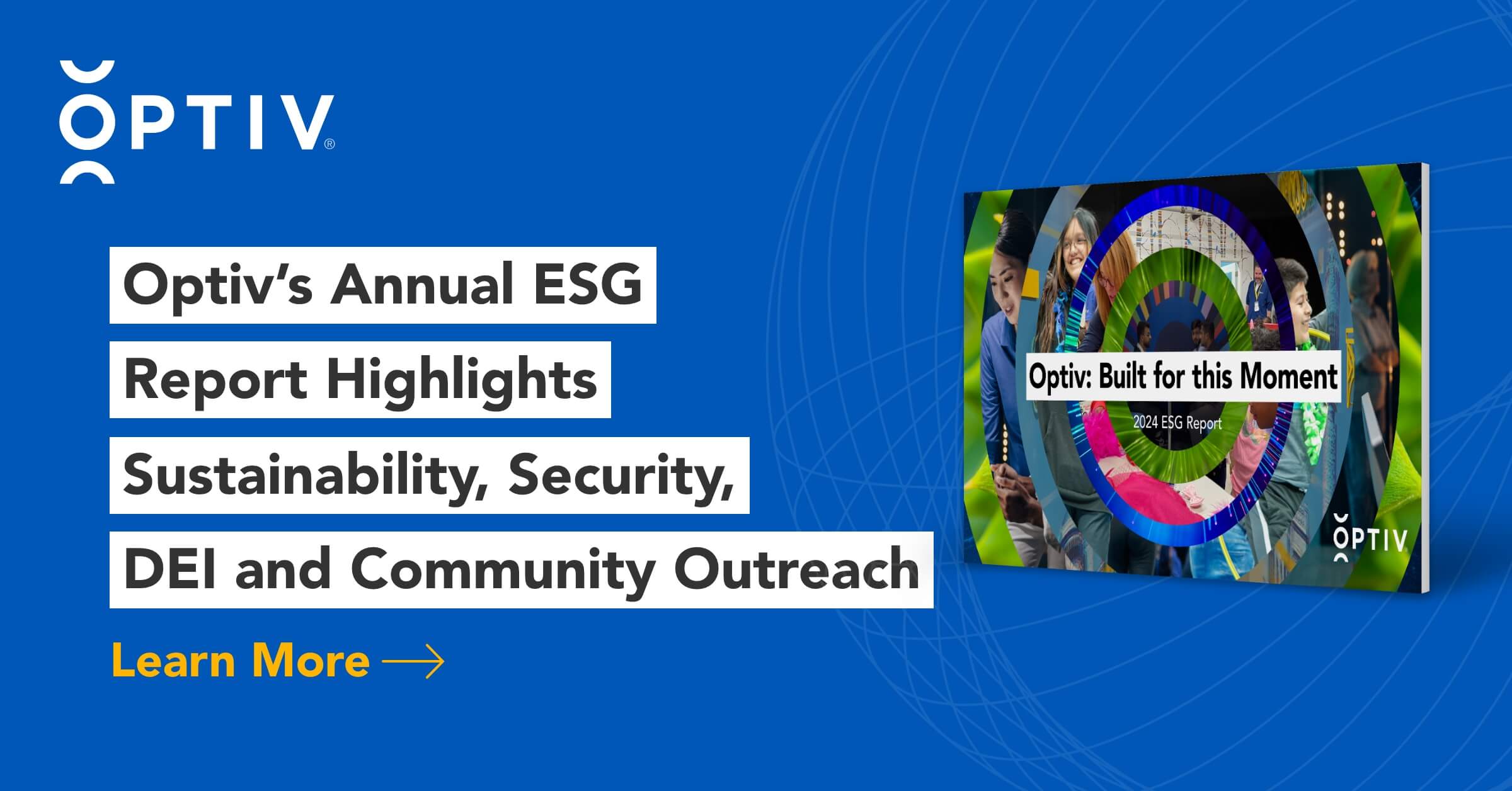 OPTIV®

Optiv's Annual ESG Report Highlights Sustainability, Security, DEI and Community Outreach

Learn More →

Optiv: Built for this Moment

2024 ESG Report

OPTIV